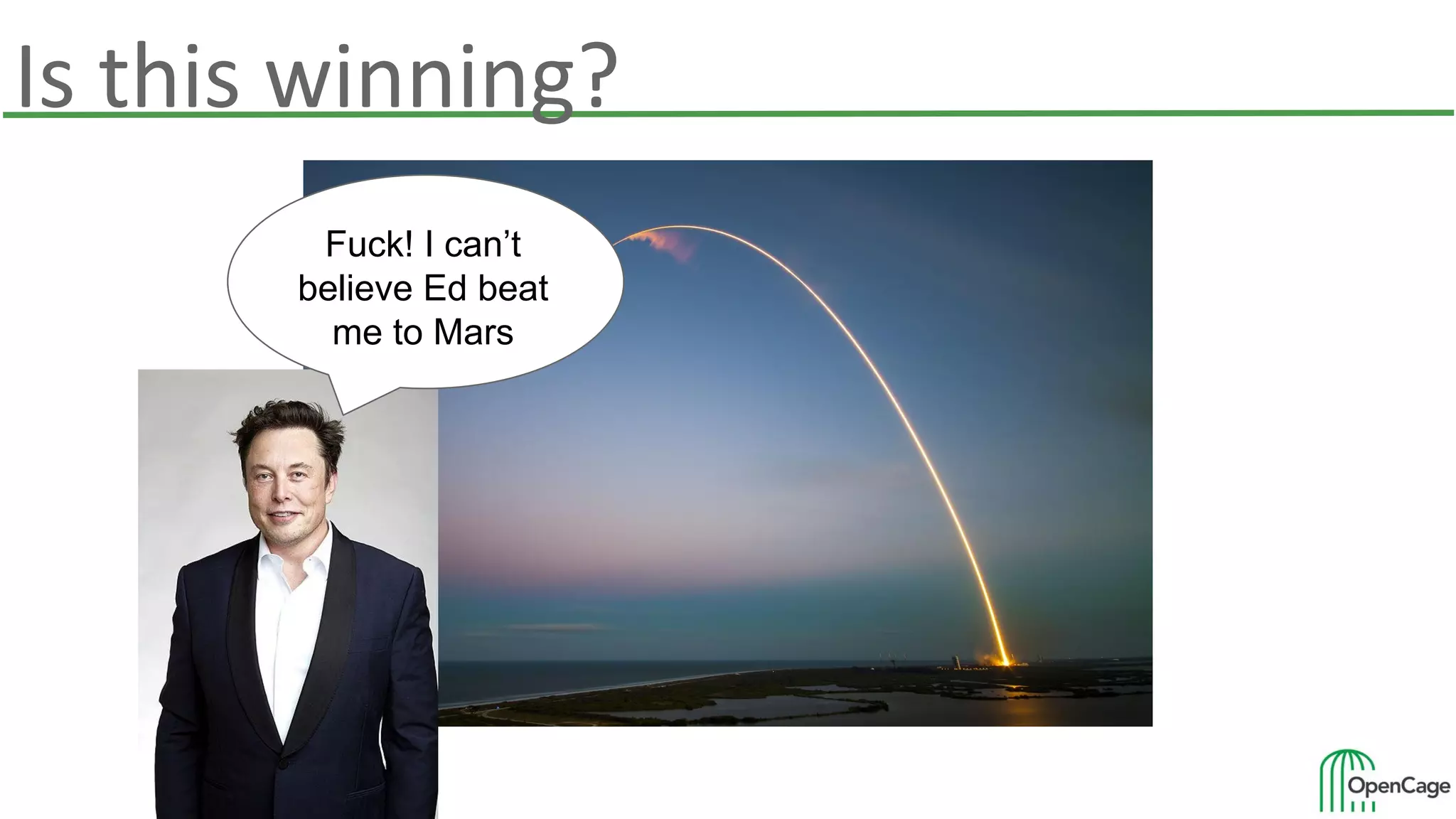 Is this winning?

Fuck! I can’t believe Ed beat me to Mars

OpenCage